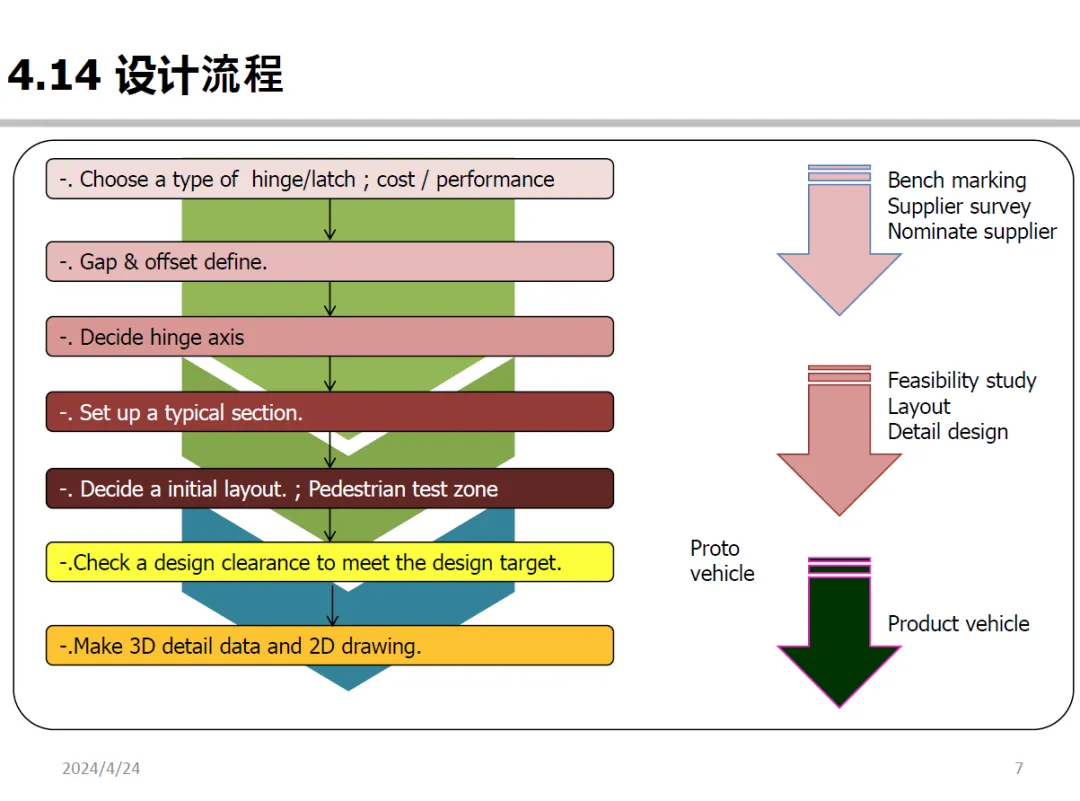 4.14 设计流程

-. Choose a type of hinge/latch ; cost / performance

-. Gap & offset define.

-. Decide hinge axis

-. Set up a typical section.

-. Decide a initial layout. ; Pedestrian test zone

-.Check a design clearance to meet the design target.

-.Make 3D detail data and 2D drawing.

Bench marking
Supplier survey
Nominate supplier

Feasibility study
Layout
Detail design

Proto vehicle

Product vehicle

2024/4/24

7